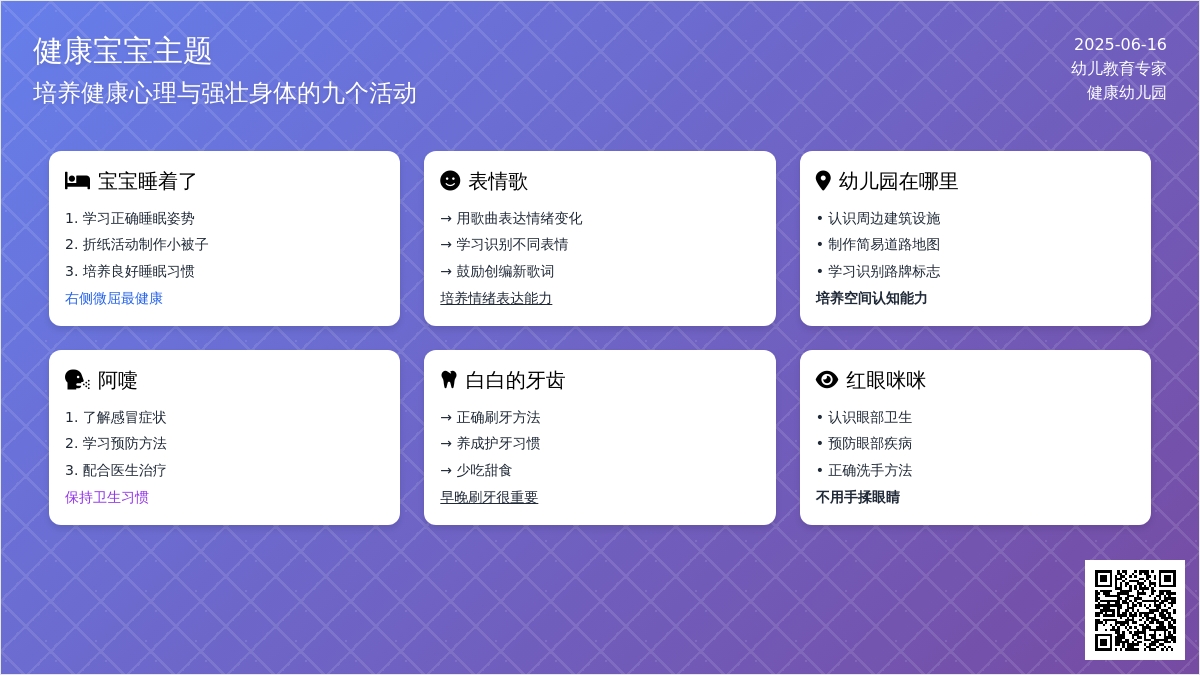 健康宝宝主题
培养健康心理与强壮身体的九个活动

2025-06-16
幼儿教育专家
健康幼儿园

宝宝睡着了
1. 学习正确睡眠姿势
2. 折纸活动制作小被子
3. 培养良好睡眠习惯
右侧微屈最健康

表情歌
→ 用歌曲表达情绪变化
→ 学习识别不同表情
→ 鼓励创编新歌词
培养情绪表达能力

幼儿园在哪里
• 认识周边建筑设施
• 制作简易道路地图
• 学习识别路牌标志
培养空间认知能力

阿嚏
1. 了解感冒症状
2. 学习预防方法
3. 配合医生治疗
保持卫生习惯

白白的牙齿
→ 正确刷牙方法
→ 养成护牙习惯
→ 少吃甜食
早晚刷牙很重要

红眼咪咪
• 认识眼部卫生
• 预防眼部疾病
• 正确洗手方法
不用手揉眼睛